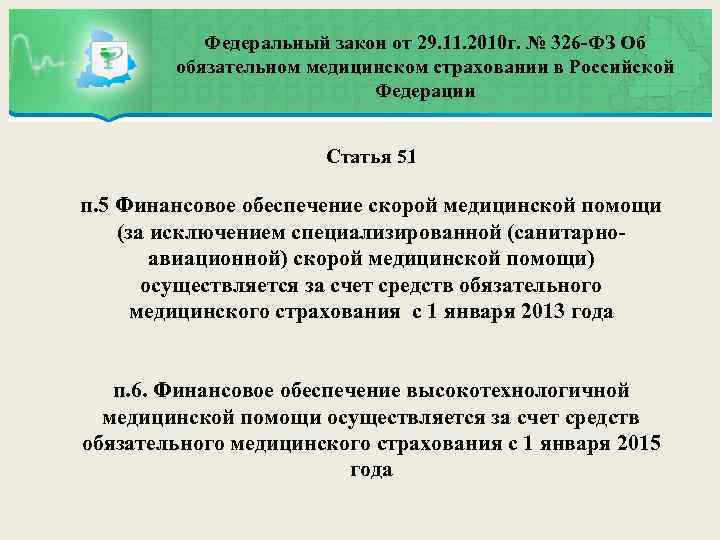 Федеральный закон от 29.11.2010г. № 326-ФЗ Об обязательном медицинском страховании в Российской Федерации

Статья 51

п.5 Финансовое обеспечение скорой медицинской помощи (за исключением специализированной (санитарно-авиационной) скорой медицинской помощи) осуществляется за счет средств обязательного медицинского страхования  с 1 января 2013 года

п.6. Финансовое обеспечение высокотехнологичной медицинской помощи осуществляется за счет средств обязательного медицинского страхования с 1 января 2015 года